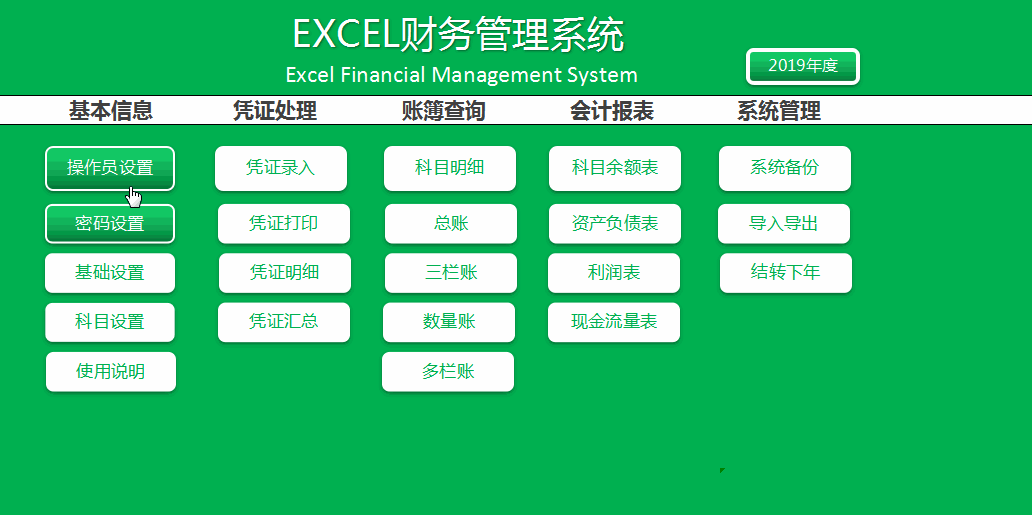 EXCEL财务管理系统

Excel Financial Management System

2019年度

基本信息

操作员设置

密码设置

基础设置

科目设置

使用说明

凭证处理

凭证录入

凭证打印

凭证明细

凭证汇总

账簿查询

科目明细

总账

三栏账

数量账

多栏账

会计报表

科目余额表

资产负债表

利润表

现金流量表

系统管理

系统备份

导入导出

结转下年